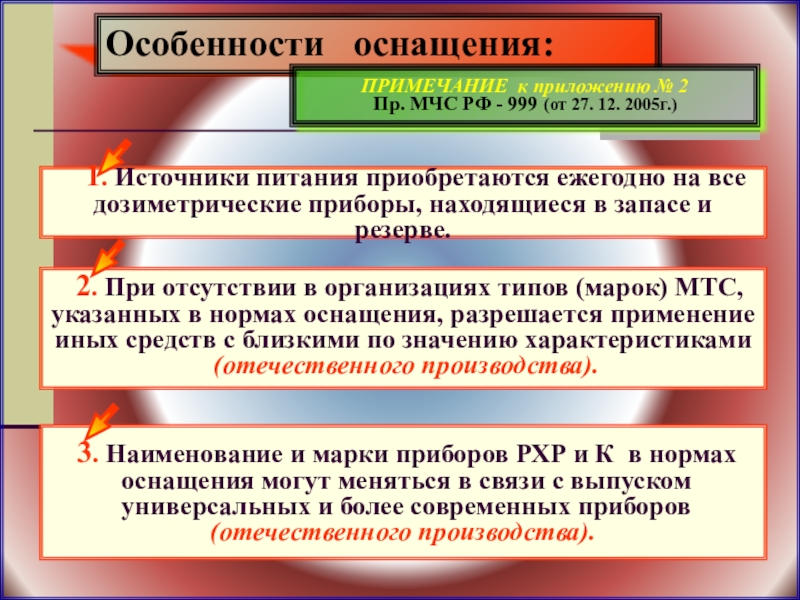 Особенности оснащения:

ПРИМЕЧАНИЕ к приложению № 2
Пр. МЧС РФ - 999 (от 27. 12. 2005г.)

1. Источники питания приобретаются ежегодно на все дозиметрические приборы, находящиеся в запасе и резерве.

2. При отсутствии в организациях типов (марок) МТС, указанных в нормах оснащения, разрешается применение иных средств с близкими по значению характеристиками (отечественного производства).

3. Наименование и марки приборов РХР и К в нормах оснащения могут меняться в связи с выпуском универсальных и более современных приборов (отечественного производства).